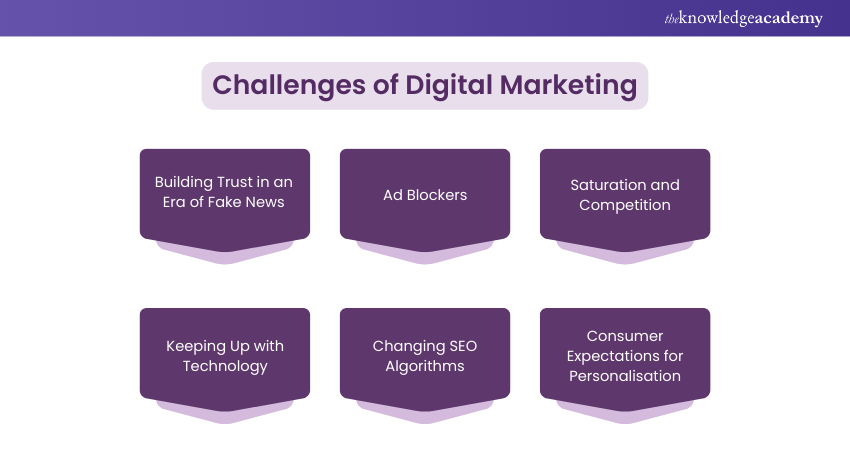 theknowledgeacademy

Challenges of Digital Marketing

Building Trust in an Era of Fake News

Ad Blockers

Saturation and Competition

Keeping Up with Technology

Changing SEO Algorithms

Consumer Expectations for Personalisation